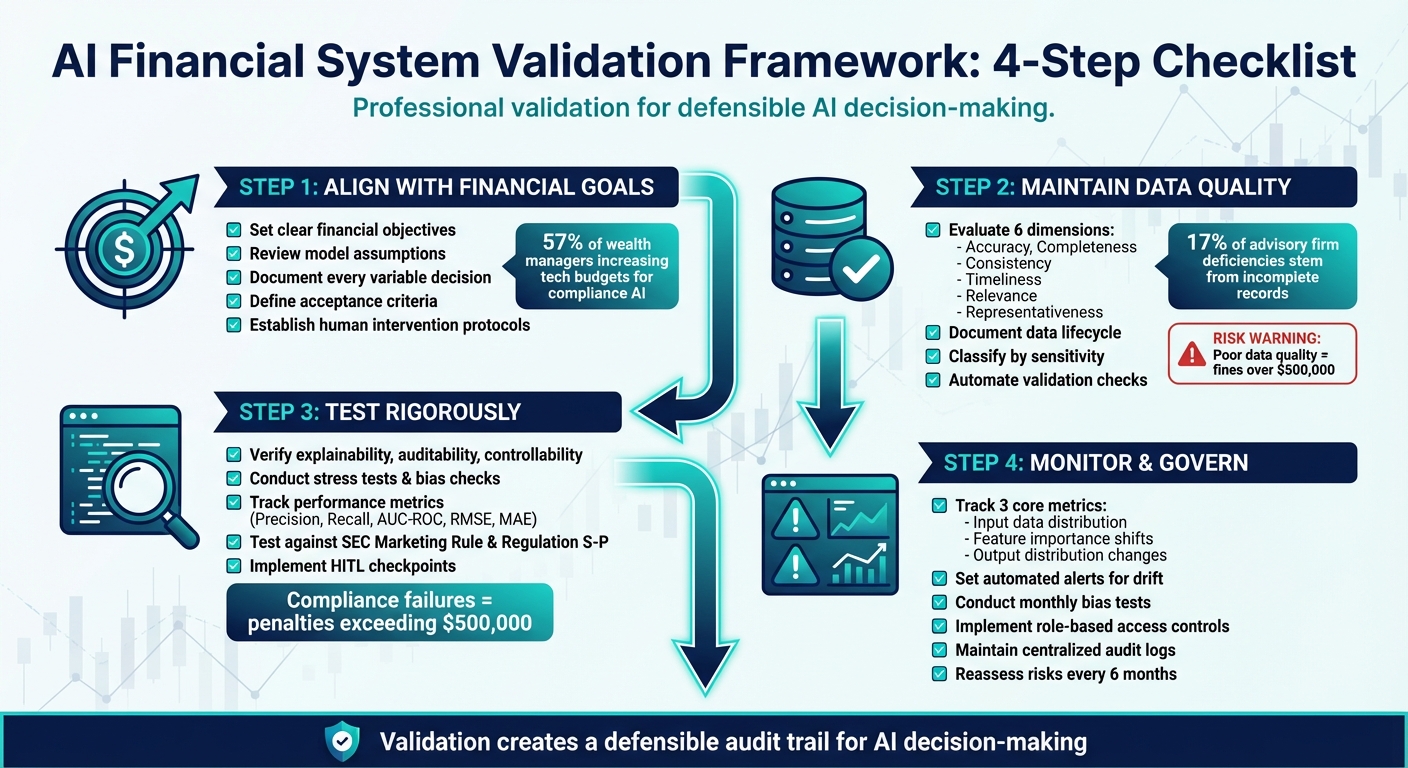 AI Financial System Validation Framework: 4-Step Checklist

Professional validation for defensible AI decision-making.

STEP 1: ALIGN WITH FINANCIAL GOALS

Set clear financial objectives
Review model assumptions
Document every variable decision
Define acceptance criteria
Establish human intervention protocols

57% of wealth managers increasing tech budgets for compliance AI

STEP 2: MAINTAIN DATA QUALITY

Evaluate 6 dimensions:
- Accuracy, Completeness
- Consistency
- Timeliness
- Relevance
- Representativeness
Document data lifecycle
Classify by sensitivity
Automate validation checks

17% of advisory firm deficiencies stem from incomplete records

RISK WARNING:
Poor data quality = fines over $500,000

STEP 3: TEST RIGOROUSLY

Verify explainability, auditability, controllability
Conduct stress tests & bias checks
Track performance metrics (Precision, Recall, AUC-ROC, RMSE, MAE)
Test against SEC Marketing Rule & Regulation S-P
Implement HITL checkpoints

Compliance failures = penalties exceeding $500,000

STEP 4: MONITOR & GOVERN

Track 3 core metrics:
- Input data distribution
- Feature importance shifts
- Output distribution changes
Set automated alerts for drift
Conduct monthly bias tests
Implement role-based access controls
Maintain centralized audit logs
Reassess risks every 6 months

Validation creates a defensible audit trail for AI decision-making